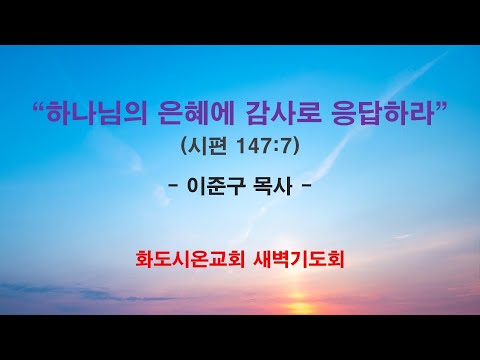 “하나님의 은혜에 감사로 응답하라”
(시편 147:7)

- 이준구 목사 -

화도시온교회 새벽기도회